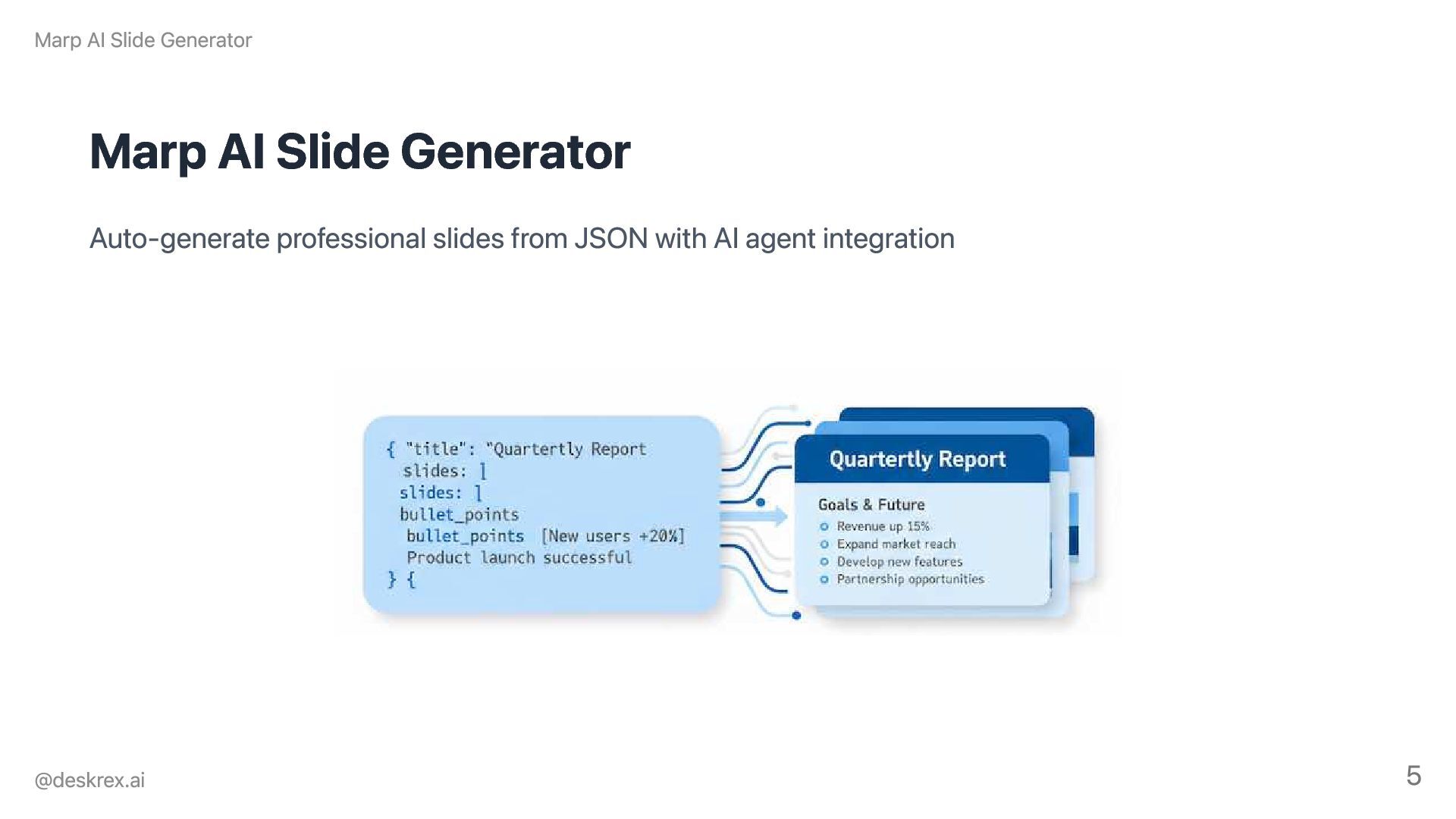 Marp AI Slide Generator

Marp AI Slide Generator

Auto-generate professional slides from JSON with AI agent integration

{ "title": "Quartertly Report
slides: ]
slides: ]
bullet_points
bullet_points [New users +20%]
Product launch successful
} {

Quartertly Report

Goals & Future

Revenue up 15%
Expand market reach
Develop new features
Partnership opportunities

@deskrex.ai

5